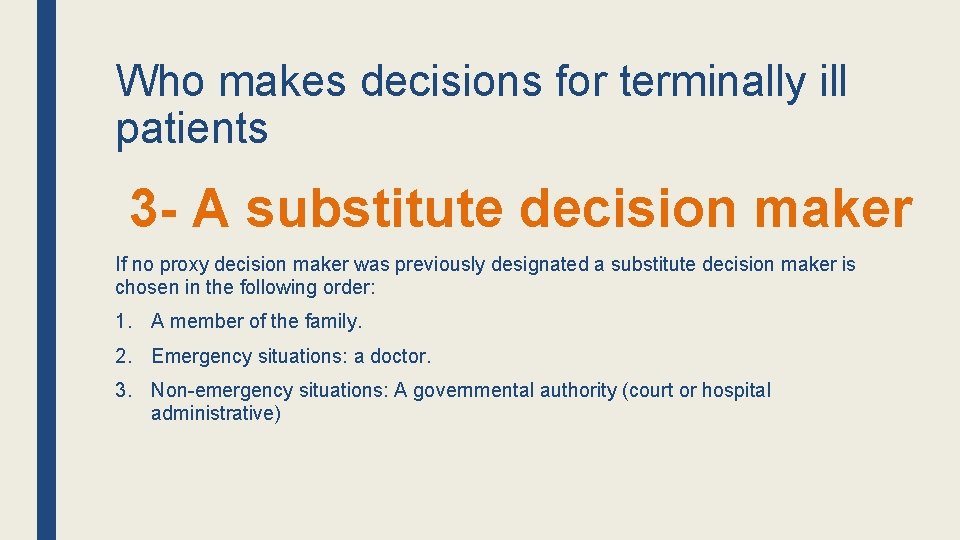 Who makes decisions for terminally ill patients

3- A substitute decision maker

If no proxy decision maker was previously designated a substitute decision maker is chosen in the following order:

1. A member of the family.

2. Emergency situations: a doctor.

3. Non-emergency situations: A governmental authority (court or hospital administrative)